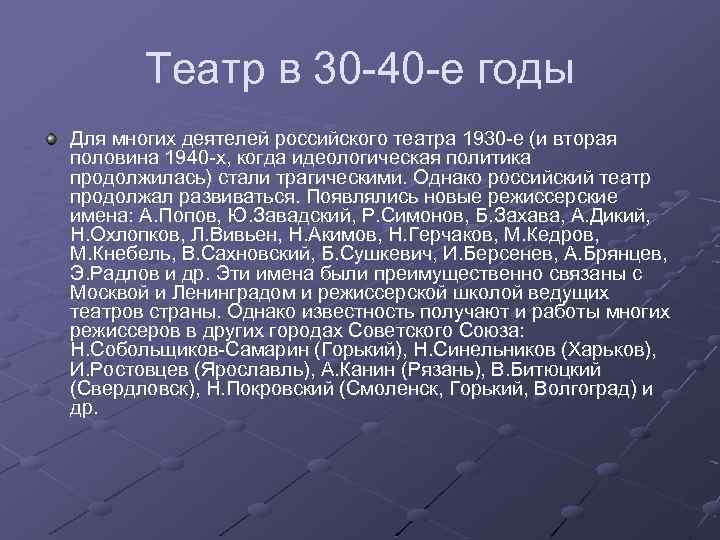 Театр в 30-40-е годы

Для многих деятелей российского театра 1930-е (и вторая половина 1940-х, когда идеологическая политика продолжилась) стали трагическими. Однако российский театр продолжал развиваться. Появлялись новые режиссерские имена: А.Попов, Ю.Завадский, Р.Симонов, Б.Захава, А.Дикий, Н.Охлопков, Л.Вивьен, Н.Акимов, Н.Герчаков, М.Кедров, М.Кнебель, В.Сахновский, Б.Сушкевич, И.Берсенев, А.Брянцев, Э.Радлов и др. Эти имена были преимущественно связаны с Москвой и Ленинградом и режиссерской школой ведущих театров страны. Однако известность получают и работы многих режиссеров в других городах Советского Союза: Н.Собольщиков-Самарин (Горький), Н.Синельников (Харьков), И.Ростовцев (Ярославль), А.Канин (Рязань), В.Битюцкий (Свердловск), Н.Покровский (Смоленск, Горький, Волгоград) и др.